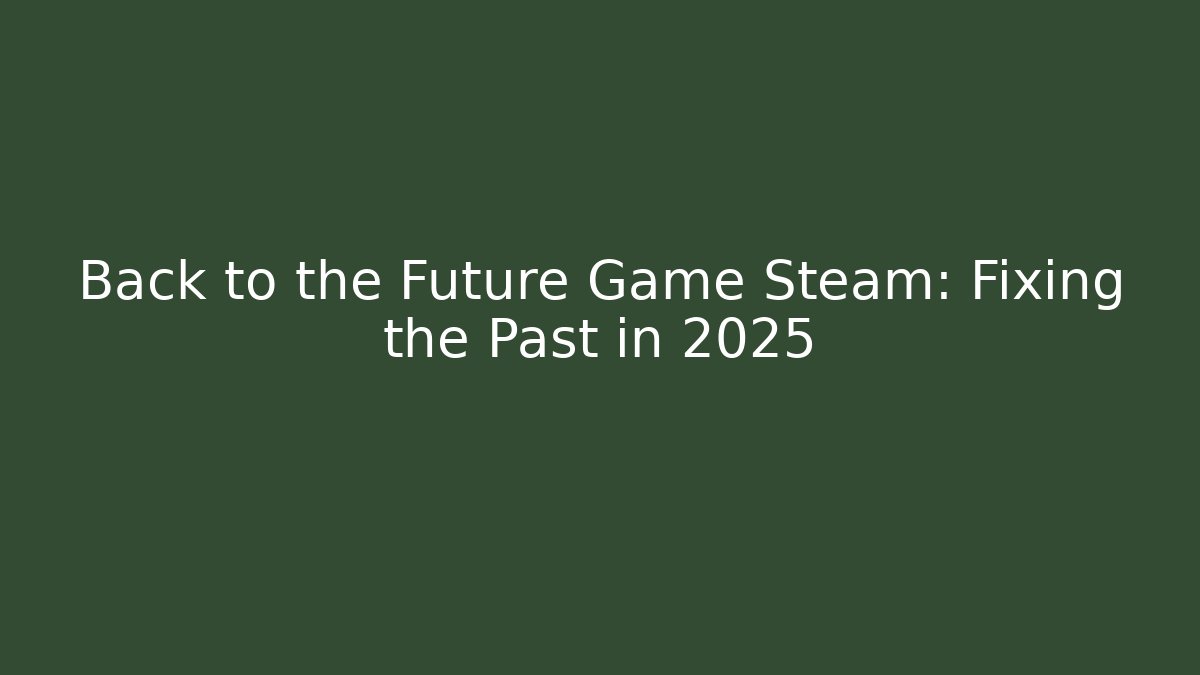 Back to the Future Game Steam: Fixing the Past in 2025